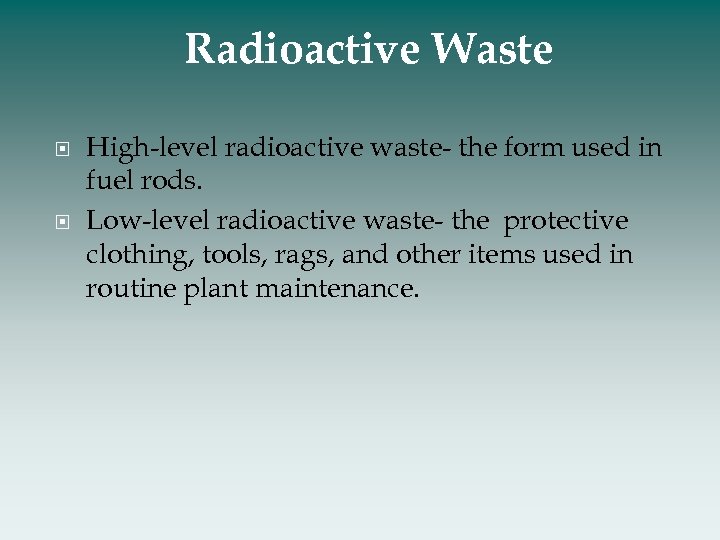 Radioactive Waste

High-level radioactive waste- the form used in fuel rods.

Low-level radioactive waste- the protective clothing, tools, rags, and other items used in routine plant maintenance.